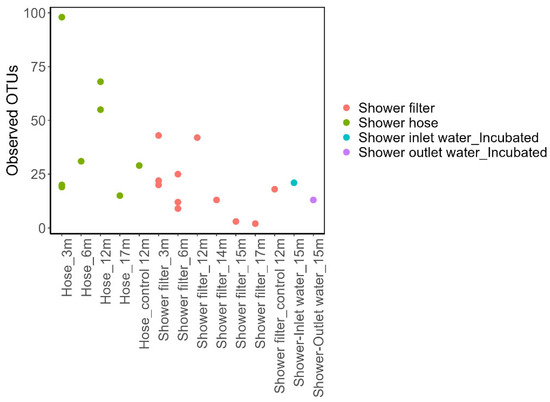 Observed OTUs

100
75
50
25
0

Hose_3m
Hose_6m
Hose_12m
Hose_17m
Hose_control 12m
Shower filter_3m
Shower filter_6m
Shower filter_12m
Shower filter_14m
Shower filter_15m
Shower filter_17m
Shower filter_control 12m
Shower-Inlet water_15m
Shower-Outlet water_15m

Shower filter
Shower hose
Shower inlet water_Incubated
Shower outlet water_Incubated